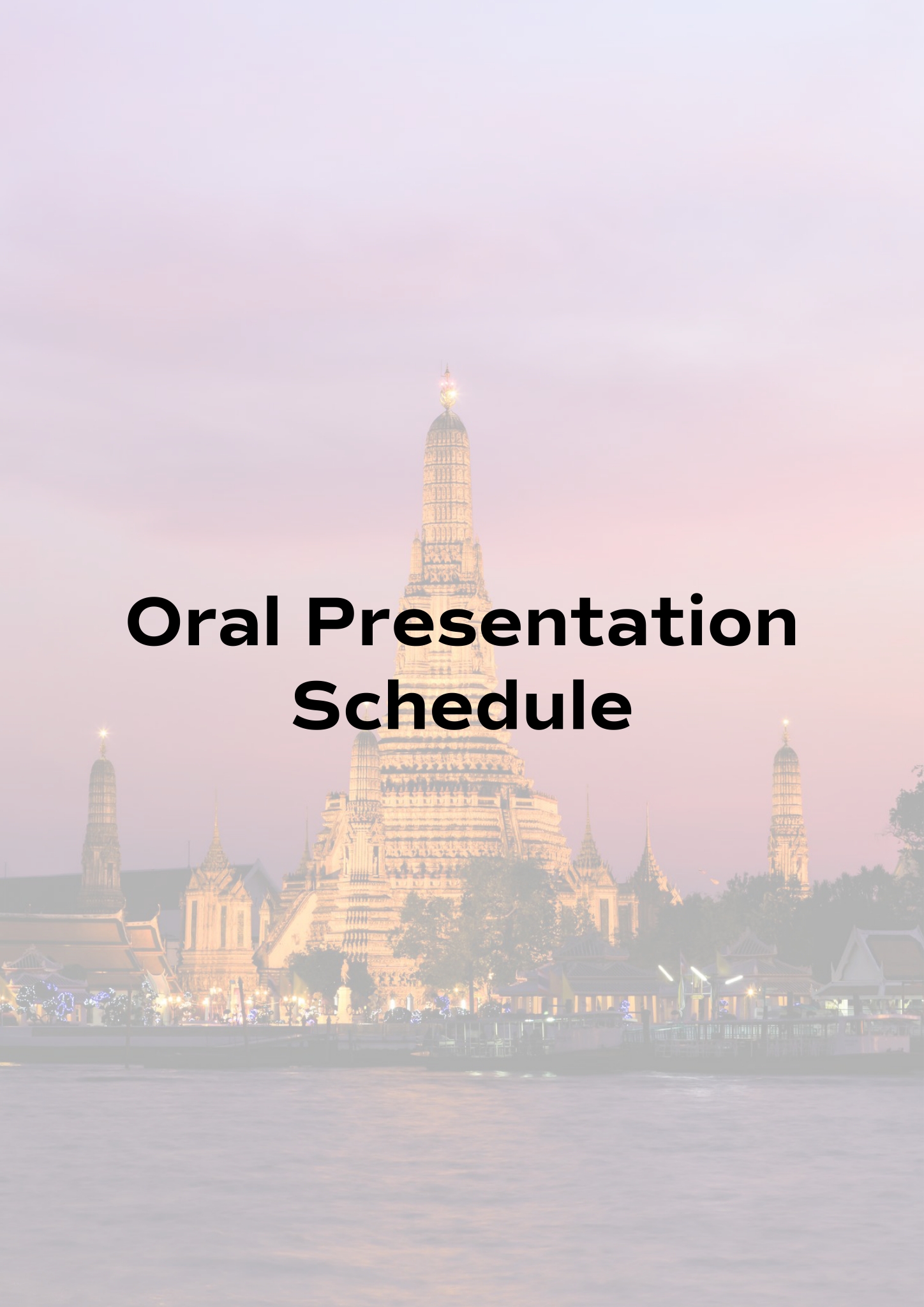 Oral Presentation Schedule